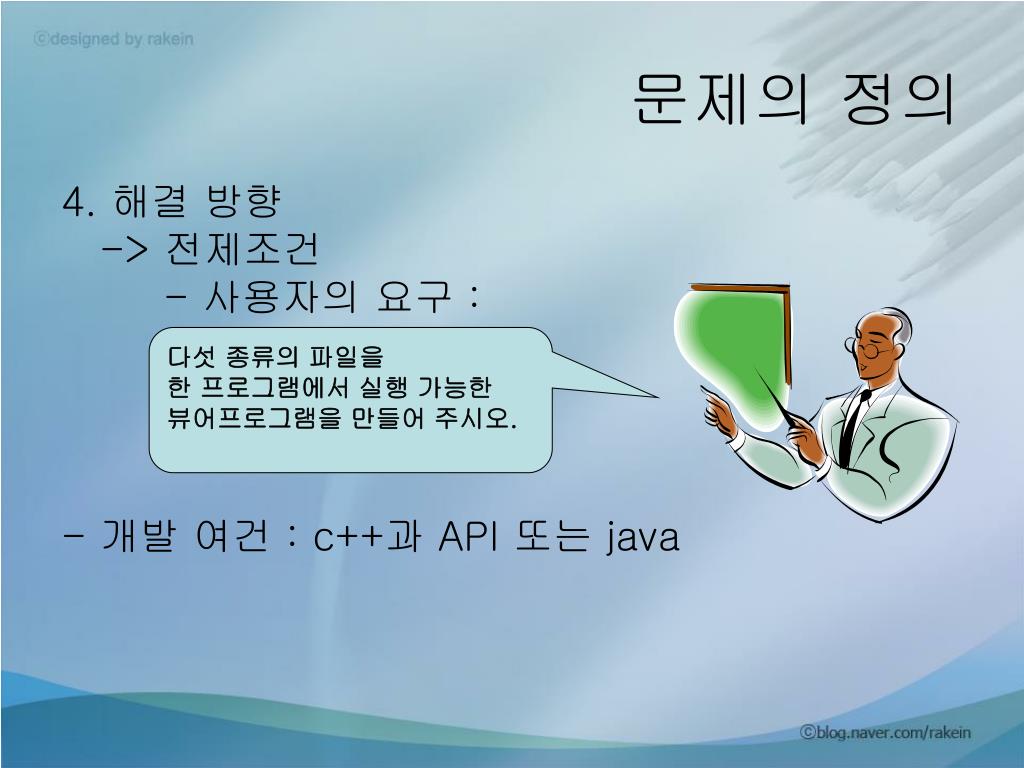 ⓒdesigned by rakein

문제의 정의

4. 해결 방향
-> 전제조건
- 사용자의 요구 :

다섯 종류의 파일을
한 프로그램에서 실행 가능한
뷰어프로그램을 만들어 주시오.

- 개발 여건 : c++과 API 또는 java

ⓒblog.naver.com/rakein